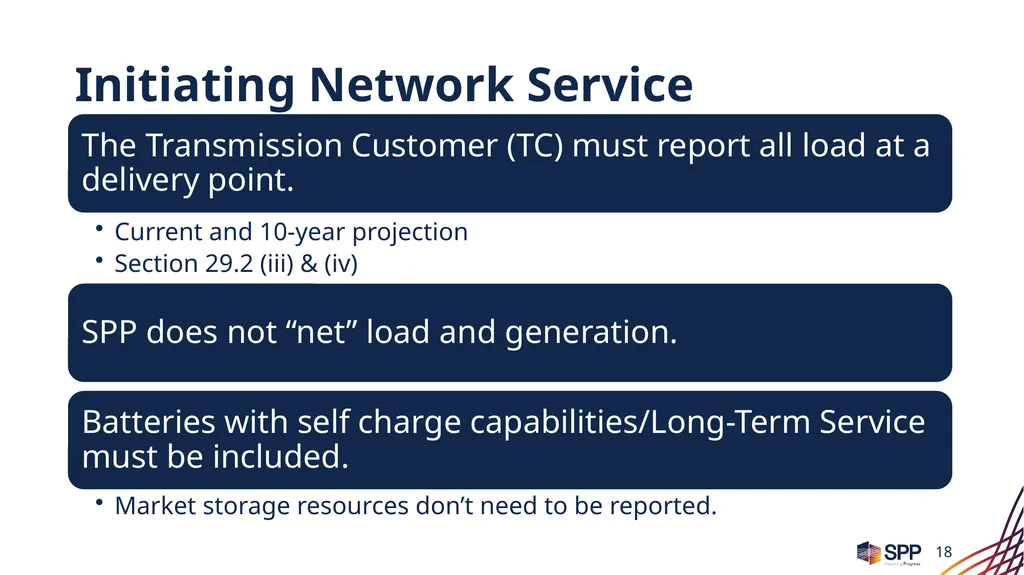 Initiating Network Service

The Transmission Customer (TC) must report all load at a delivery point.

• Current and 10-year projection
• Section 29.2 (iii) & (iv)

SPP does not "net" load and generation.

Batteries with self charge capabilities/Long-Term Service must be included.

• Market storage resources don't need to be reported.

SPP

18